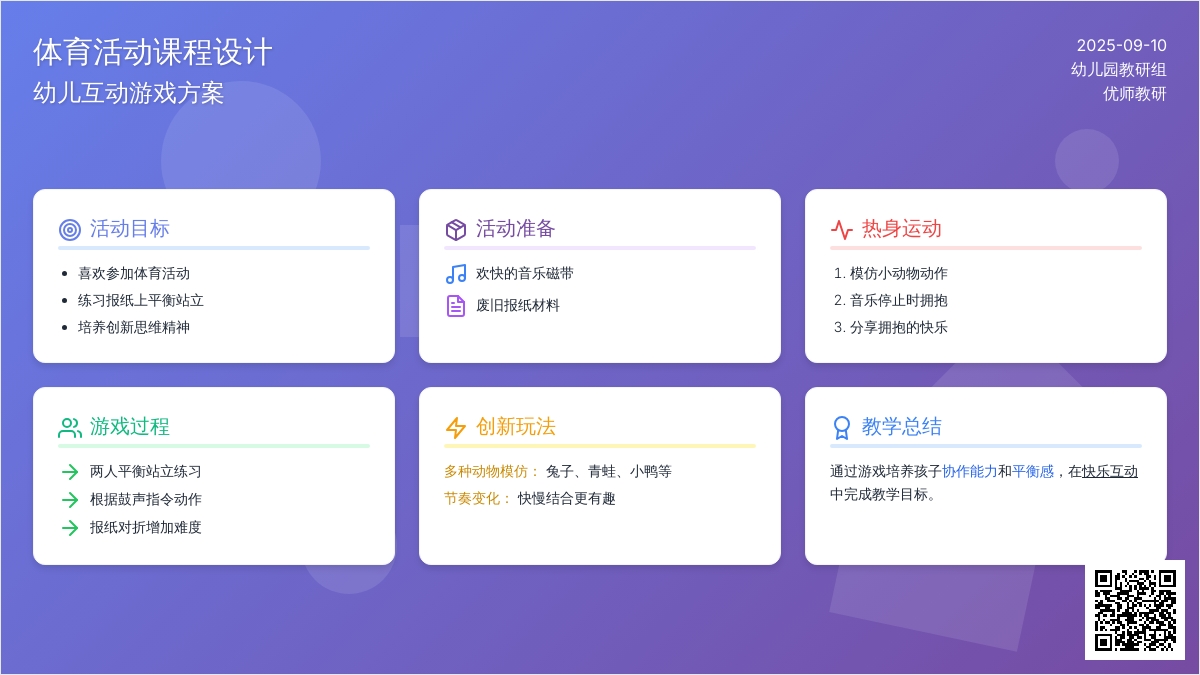 体育活动课程设计
幼儿互动游戏方案

2025-09-10
幼儿园教研组
优师教研

活动目标
- 喜欢参加体育活动
- 练习报纸上平衡站立
- 培养创新思维精神

活动准备
欢快的音乐磁带
废旧报纸材料

热身运动
1. 模仿小动物动作
2. 音乐停止时拥抱
3. 分享拥抱的快乐

游戏过程
两人平衡站立练习
根据鼓声指令动作
报纸对折增加难度

创新玩法
多种动物模仿： 兔子、青蛙、小鸭等
节奏变化： 快慢结合更有趣

教学总结
通过游戏培养孩子协作能力和平衡感，在快乐互动中完成教学目标。